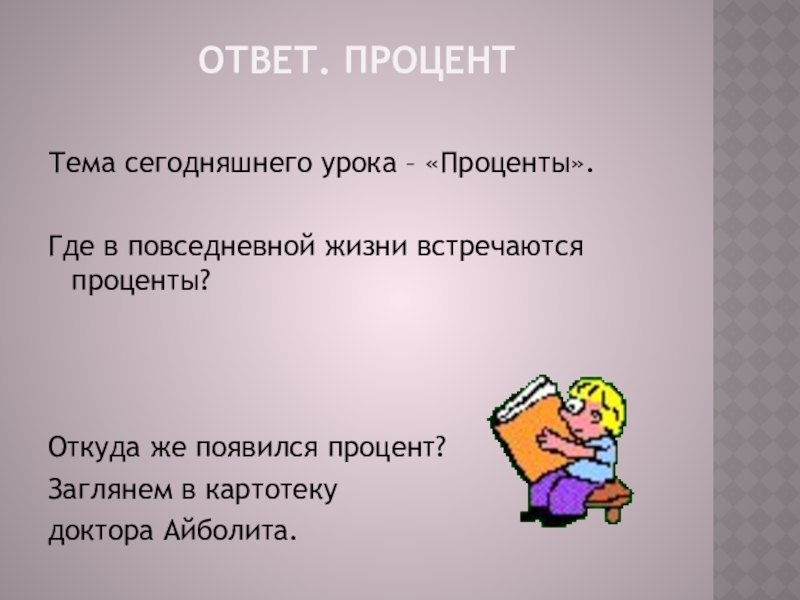 ОТВЕТ. ПРОЦЕНТ

Тема сегодняшнего урока – «Проценты».

Где в повседневной жизни встречаются проценты?

Откуда же появился процент?
Заглянем в картотеку
доктора Айболита.